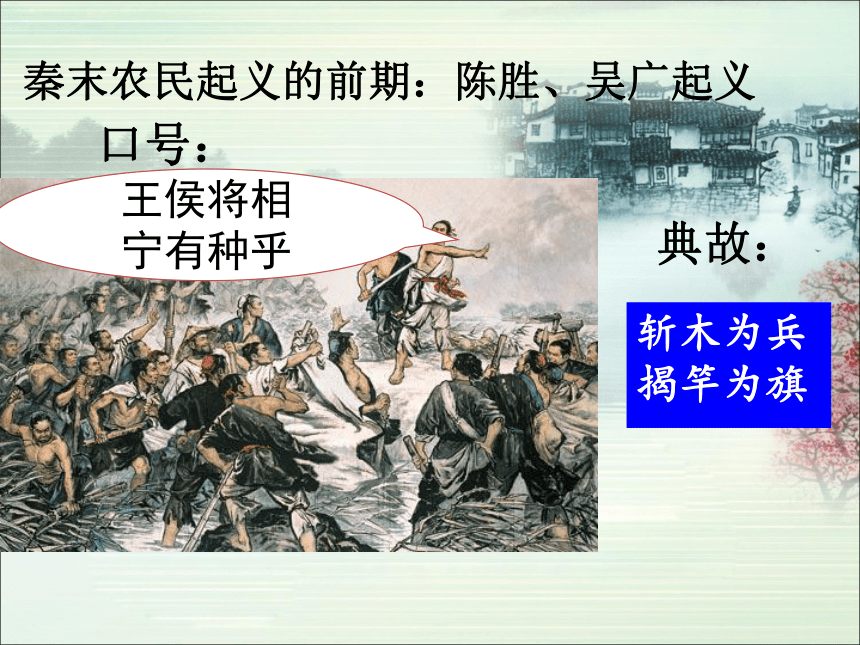 秦末农民起义的前期：陈胜、吴广起义

口号：

王侯将相
宁有种乎

典故：

斩木为兵
揭竿为旗